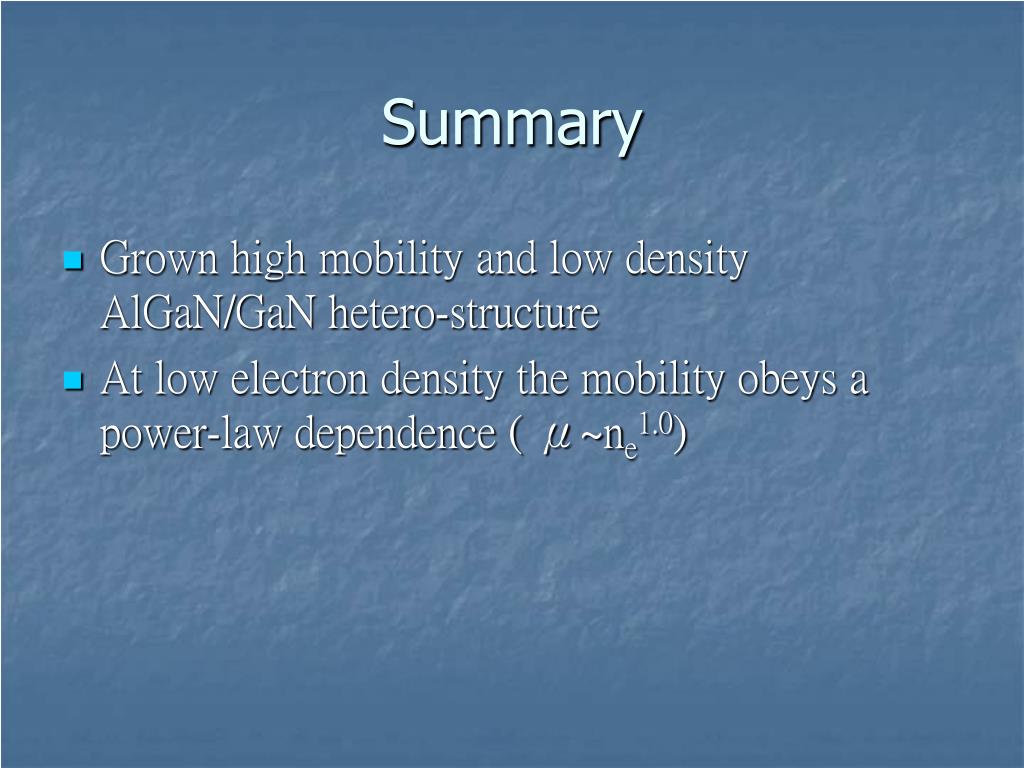 Summary

- Grown high mobility and low density AlGaN/GaN hetero-structure
- At low electron density the mobility obeys a power-law dependence ( $\mu \sim n_e^{1.0}$)